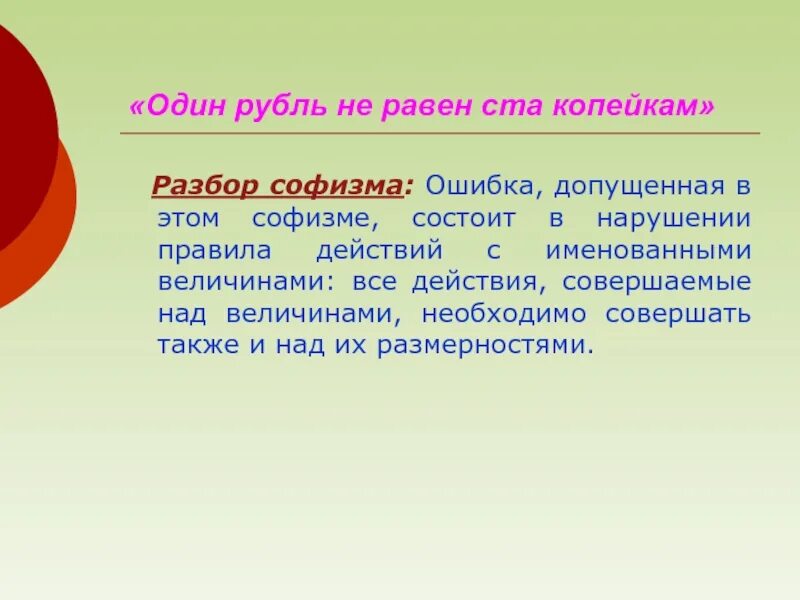 «Один рубль не равен ста копейкам»

Разбор софизма: Ошибка, допущенная в этом софизме, состоит в нарушении правила действий с именованными величинами: все действия, совершаемые над величинами, необходимо совершать также и над их размерностями.